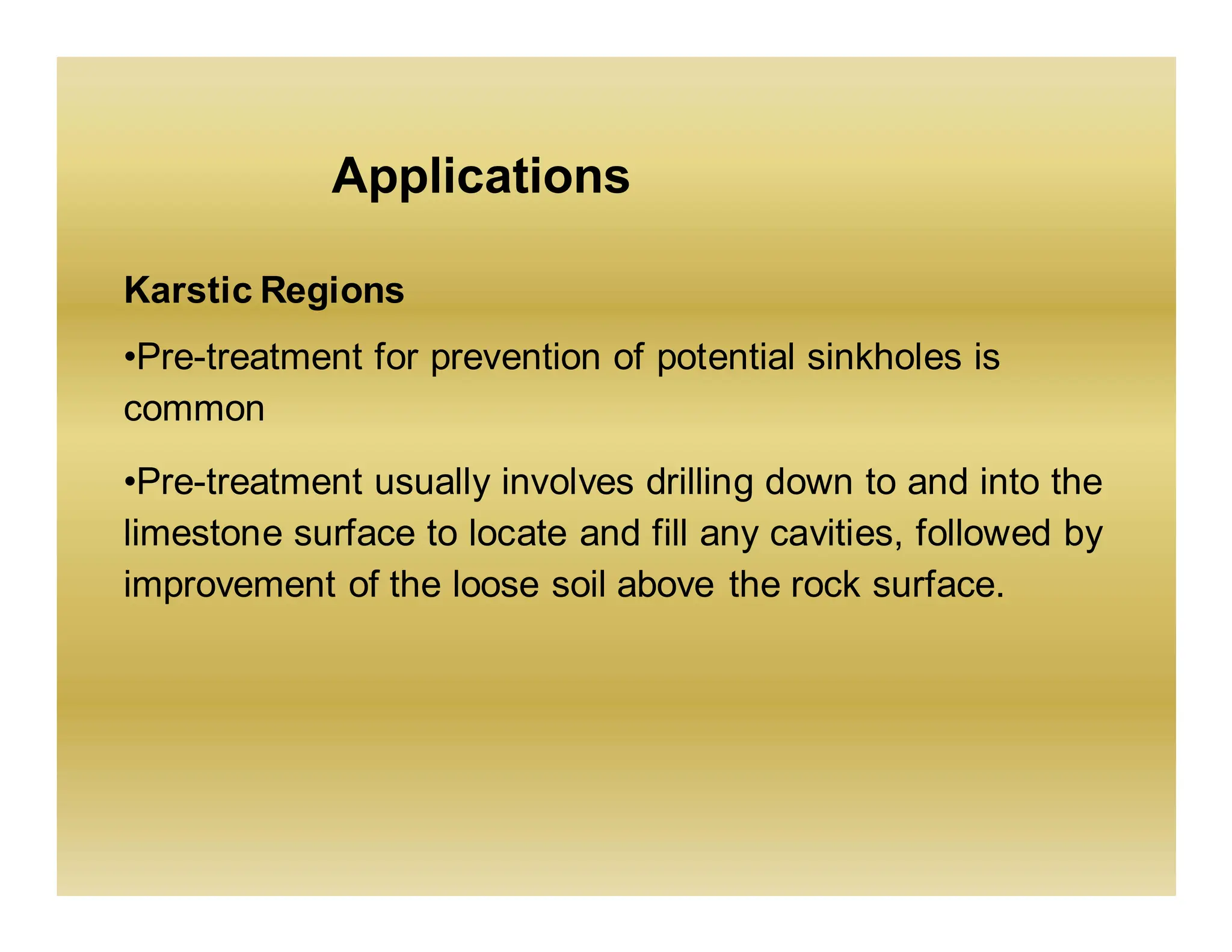 Applications

Karstic Regions

•Pre-treatment for prevention of potential sinkholes is common

•Pre-treatment usually involves drilling down to and into the limestone surface to locate and fill any cavities, followed by improvement of the loose soil above the rock surface.